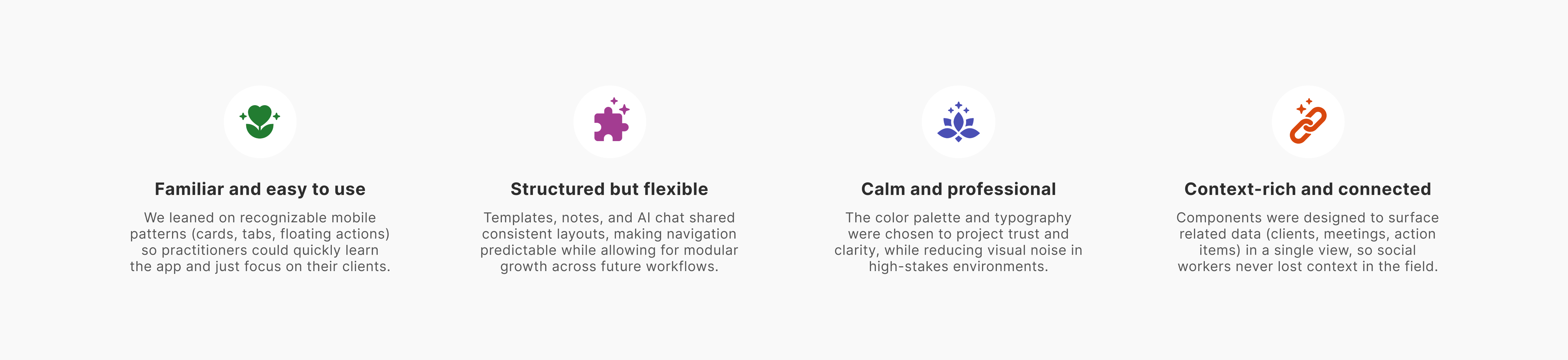 Familiar and easy to use

We leaned on recognizable mobile patterns (cards, tabs, floating actions) so practitioners could quickly learn the app and just focus on their clients.

Structured but flexible

Templates, notes, and AI chat shared consistent layouts, making navigation predictable while allowing for modular growth across future workflows.

Calm and professional

The color palette and typography were chosen to project trust and clarity, while reducing visual noise in high-stakes environments.

Context-rich and connected

Components were designed to surface related data (clients, meetings, action items) in a single view, so social workers never lost context in the field.